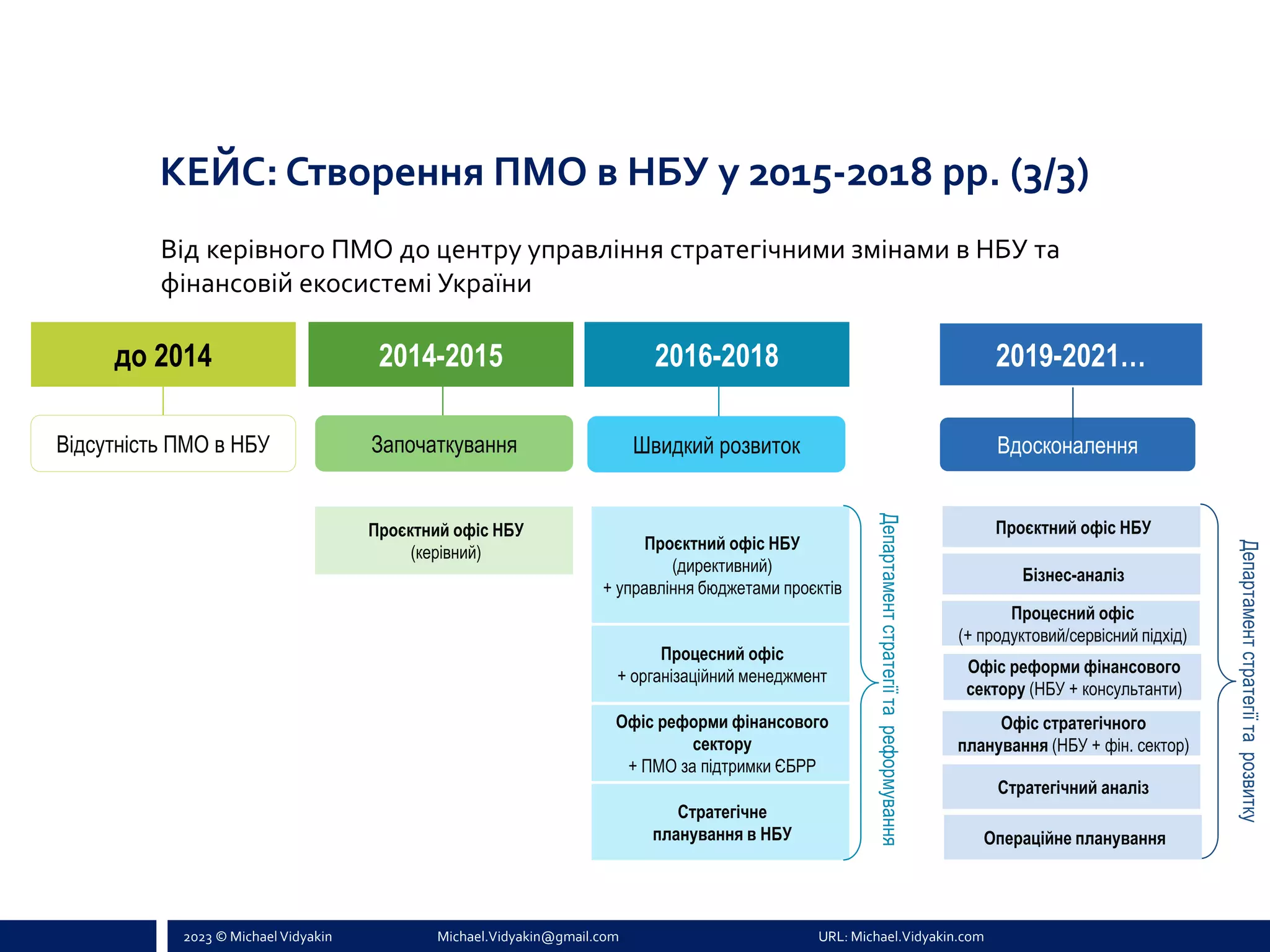 КЕЙС: Створення ПМО в НБУ у 2015-2018 рр. (3/3)

Від керівного ПМО до центру управління стратегічними змінами в НБУ та фінансовій екосистемі України

до 2014

Відсутність ПМО в НБУ

2014-2015

Започаткування

Проєктний офіс НБУ (керівний)

2016-2018

Швидкий розвиток

Проєктний офіс НБУ (директивний) + управління бюджетами проєктів

Процесний офіс + організаційний менеджмент

Офіс реформи фінансового сектору + ПМО за підтримки ЄБРР

Стратегічне планування в НБУ

Департамент стратегії та реформування

2019-2021…

Вдосконалення

Проєктний офіс НБУ

Бізнес-аналіз

Процесний офіс (+ продуктовий/сервісний підхід)

Офіс реформи фінансового сектору (НБУ + консультанти)

Офіс стратегічного планування (НБУ + фін. сектор)

Стратегічний аналіз

Операційне планування

Департамент стратегії та розвитку

2023 © Michael Vidyakin Michael.Vidyakin@gmail.com URL: Michael.Vidyakin.com